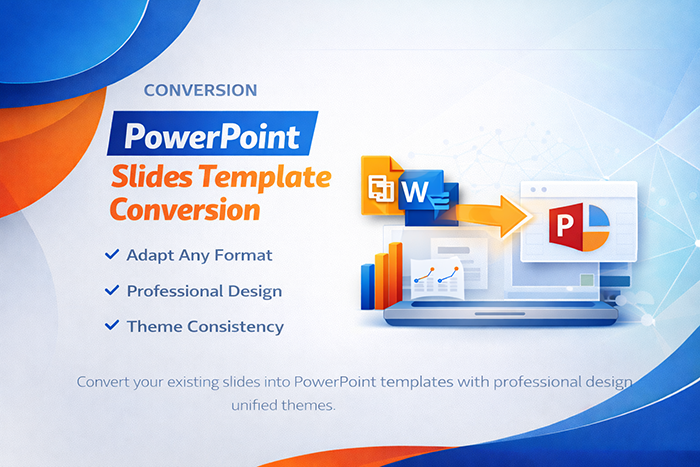 CONVERSION

PowerPoint
Slides Template Conversion

✓ Adapt Any Format
✓ Professional Design
✓ Theme Consistency

W

P

Convert your existing slides into PowerPoint templates with professional design unified themes.